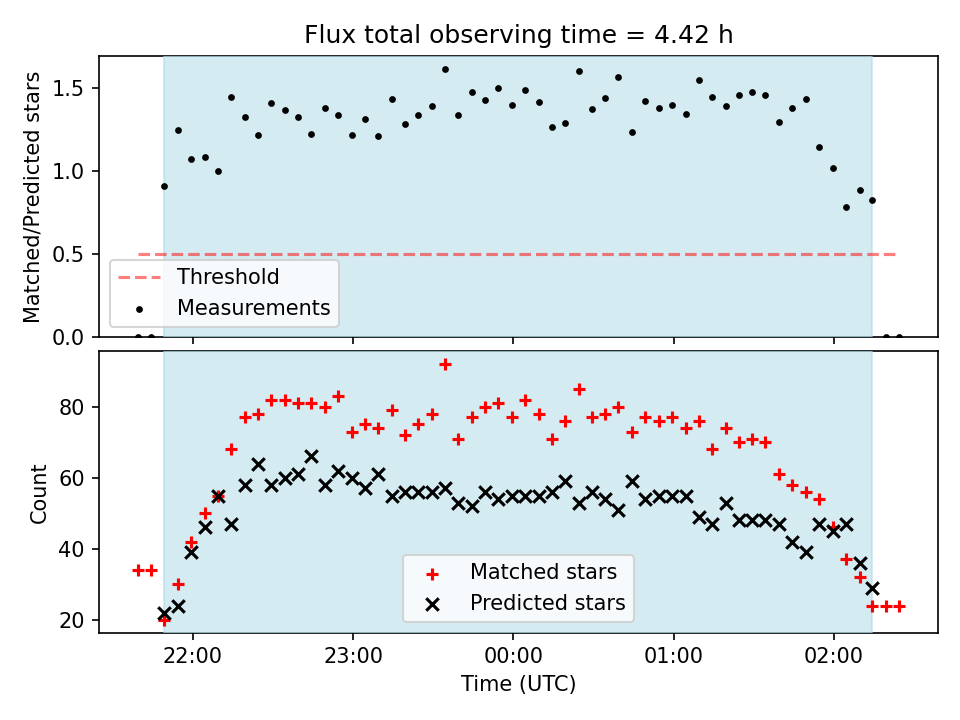 Flux total observing time = 4.42 h

Matched/Predicted stars

1.5
1.0
0.5
0.0

Threshold
Measurements

Count

80
60
40
20

Matched stars
Predicted stars

22:00
23:00
00:00
01:00
02:00

Time (UTC)